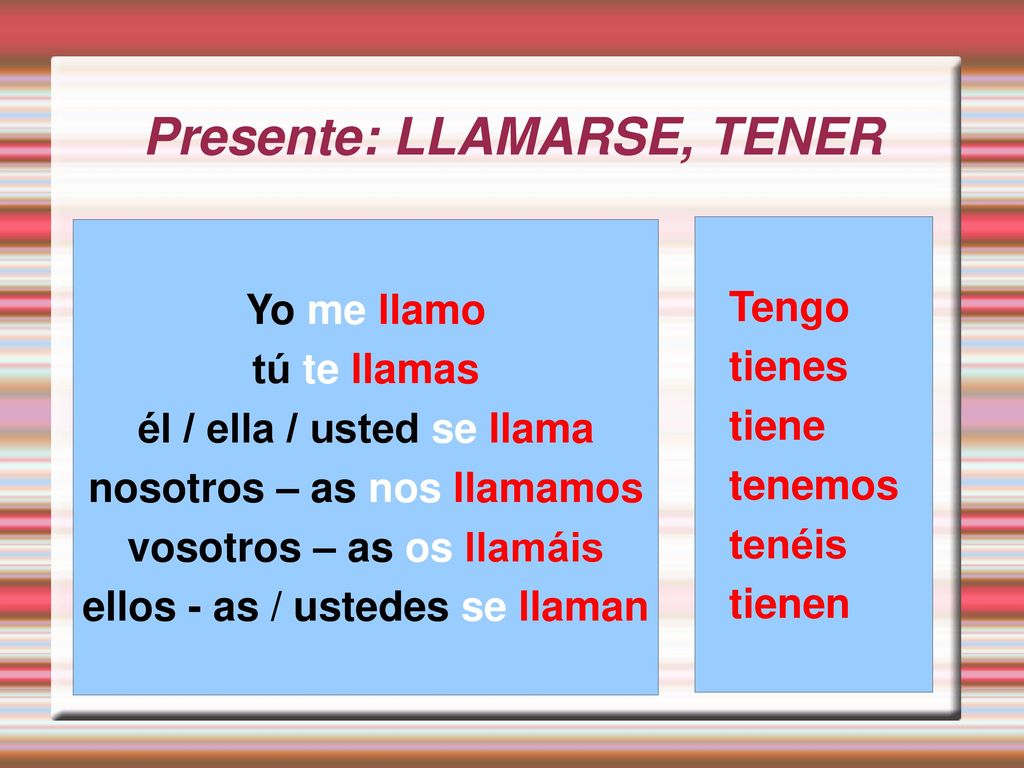 Presente: LLAMARSE, TENER

Yo me llamo
tú te llamas
él / ella / usted se llama
nosotros – as nos llamamos
vosotros – as os llamáis
ellos - as / ustedes se llaman

Tengo
tienes
tiene
tenemos
tenéis
tienen